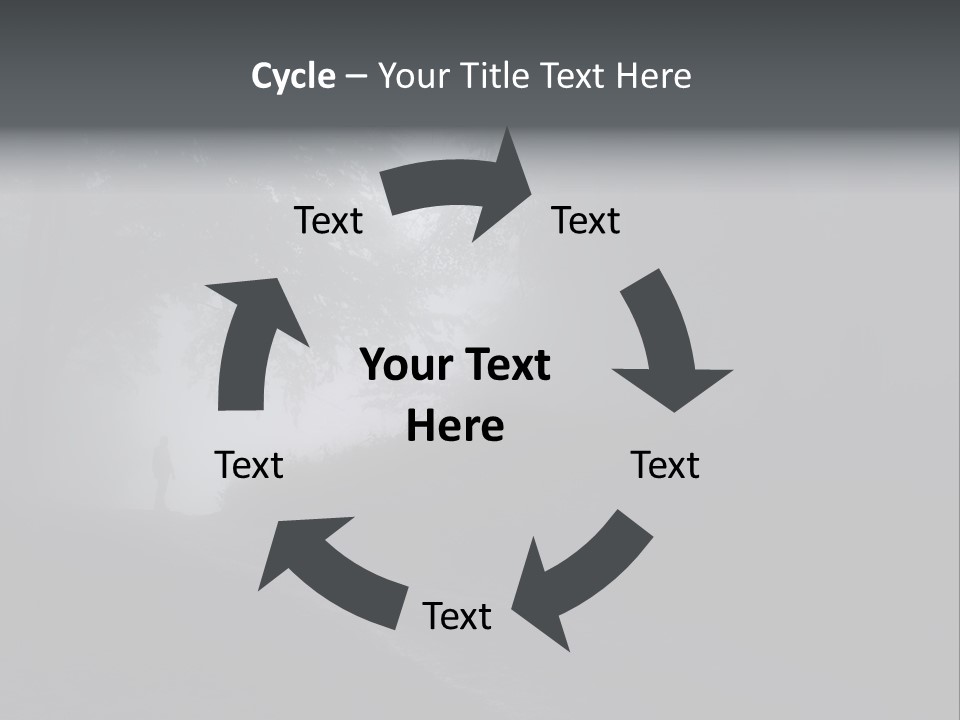 Cycle – Your Title Text Here

Text

Text

Your Text Here

Text

Text

Text